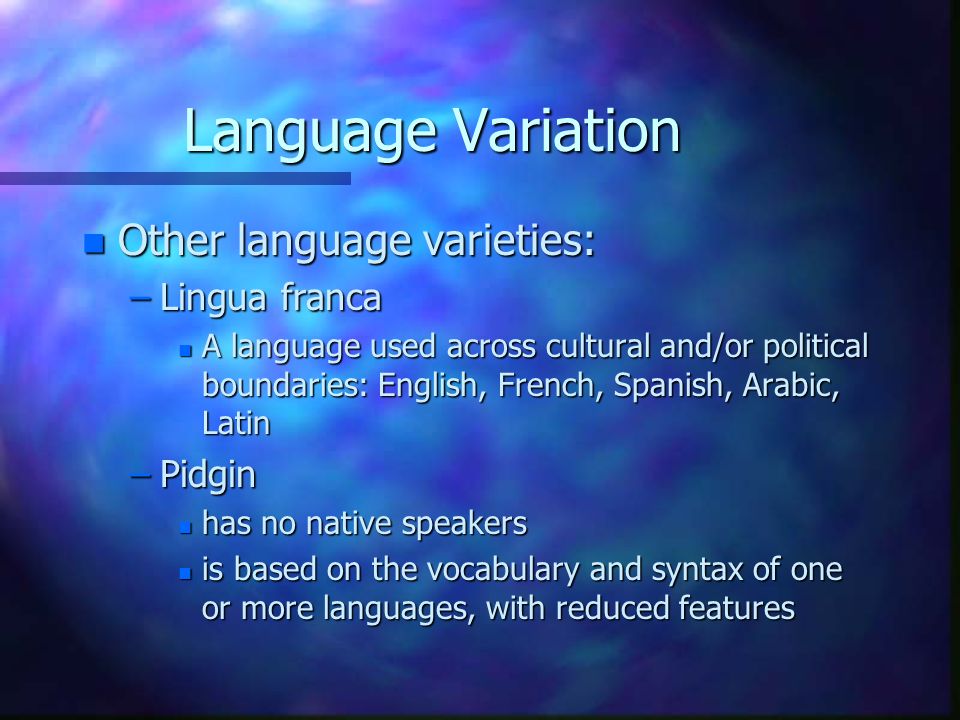 Language Variation

Other language varieties:

– Lingua franca

A language used across cultural and/or political boundaries: English, French, Spanish, Arabic, Latin

– Pidgin

has no native speakers

is based on the vocabulary and syntax of one or more languages, with reduced features